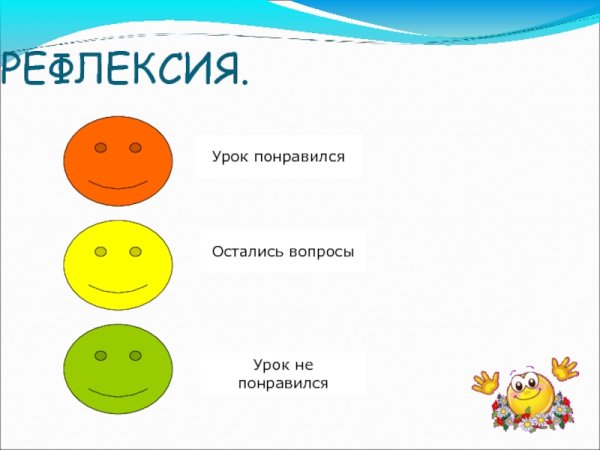 РЕФЛЕКСИЯ.

Урок понравился

Остались вопросы

Урок не понравился